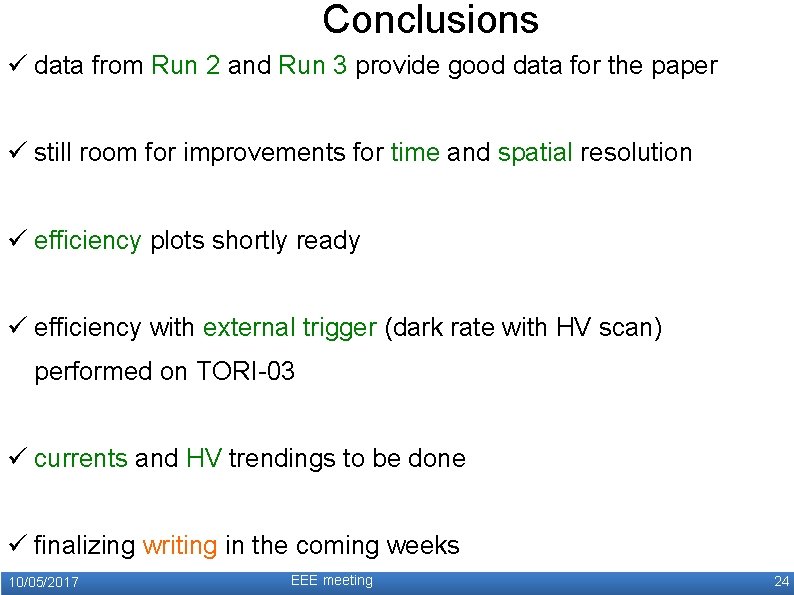 Conclusions

✓ data from Run 2 and Run 3 provide good data for the paper

✓ still room for improvements for time and spatial resolution

✓ efficiency plots shortly ready

✓ efficiency with external trigger (dark rate with HV scan) performed on TORI-03

✓ currents and HV trendings to be done

✓ finalizing writing in the coming weeks

10/05/2017 EEE meeting 24